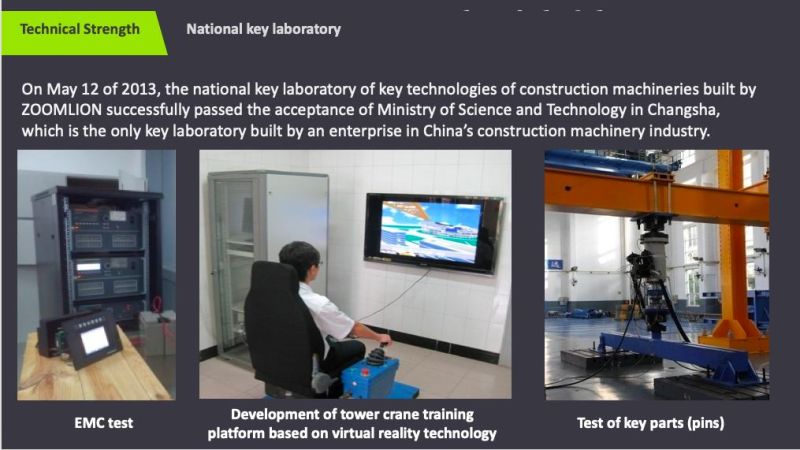 Technical Strength

National key laboratory

On May 12 of 2013, the national key laboratory of key technologies of construction machineries built by ZOOMLION successfully passed the acceptance of Ministry of Science and Technology in Changsha, which is the only key laboratory built by an enterprise in China's construction machinery industry.

EMC test

Development of tower crane training platform based on virtual reality technology

Test of key parts (pins)